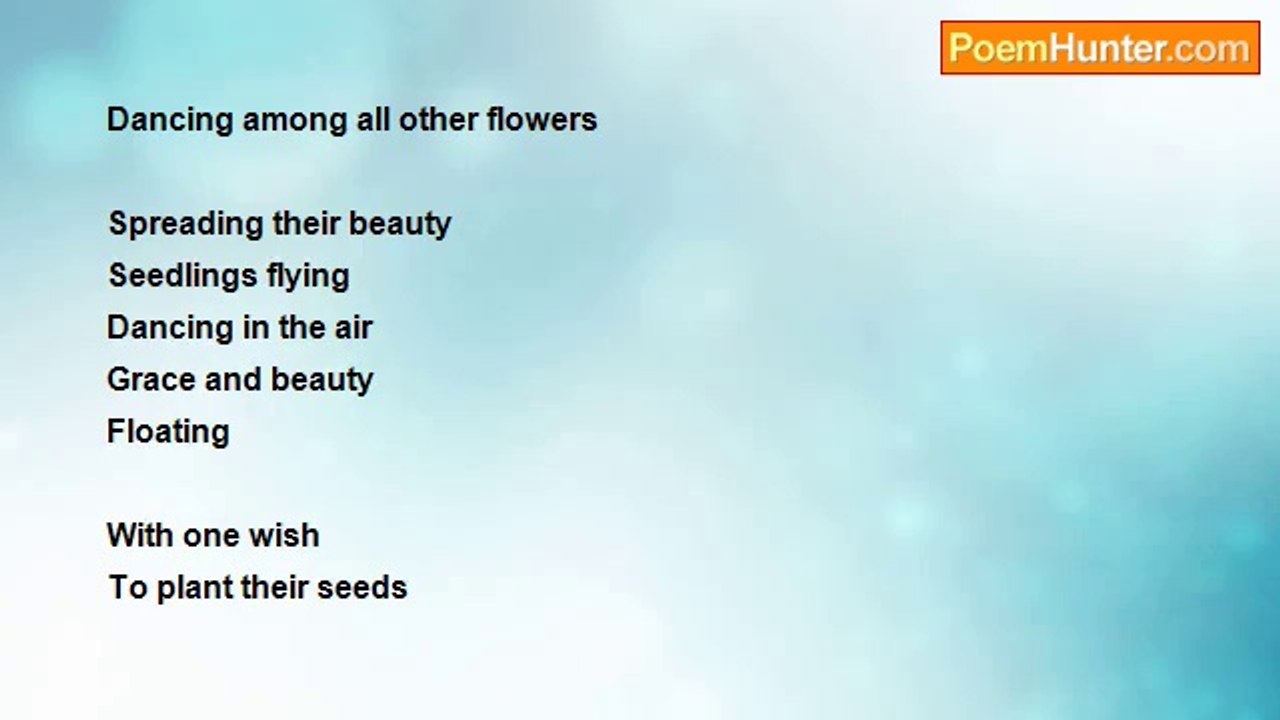 PoemHunter.com

Dancing among all other flowers

Spreading their beauty
Seedlings flying
Dancing in the air
Grace and beauty
Floating

With one wish
To plant their seeds